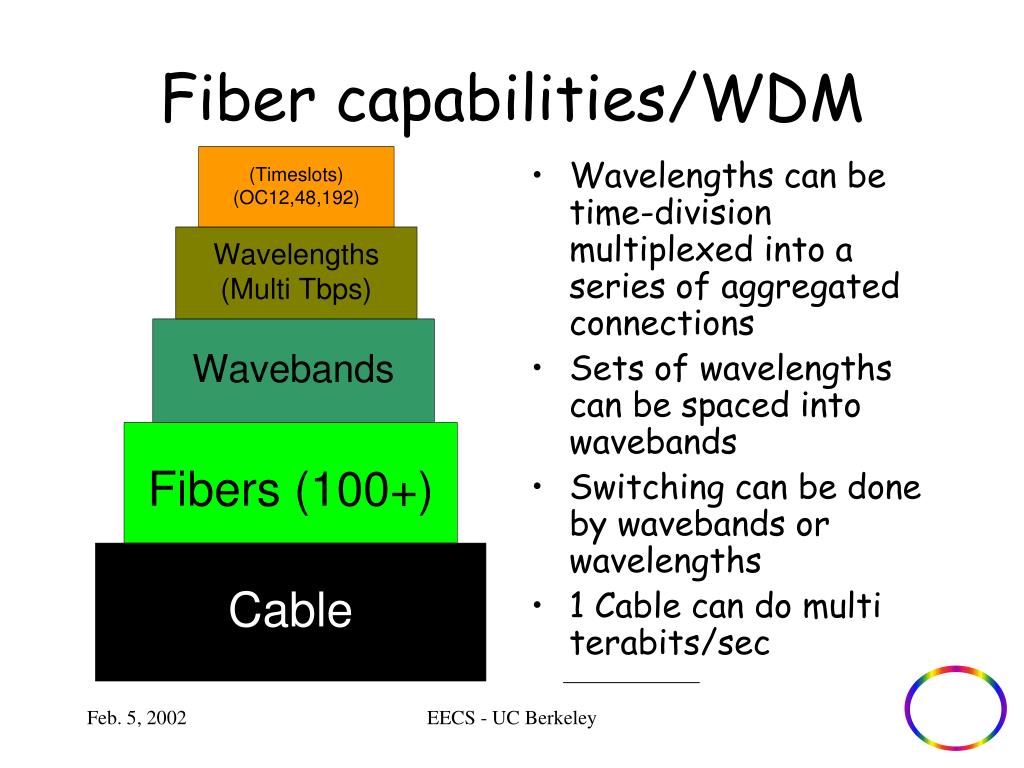 Fiber capabilities/WDM

(Timeslots) (OC12,48,192)

Wavelengths (Multi Tbps)

Wavebands

Fibers (100+)

Cable

• Wavelengths can be time-division multiplexed into a series of aggregated connections
• Sets of wavelengths can be spaced into wavebands
• Switching can be done by wavebands or wavelengths
• 1 Cable can do multi terabits/sec

Feb. 5, 2002

EECS - UC Berkeley